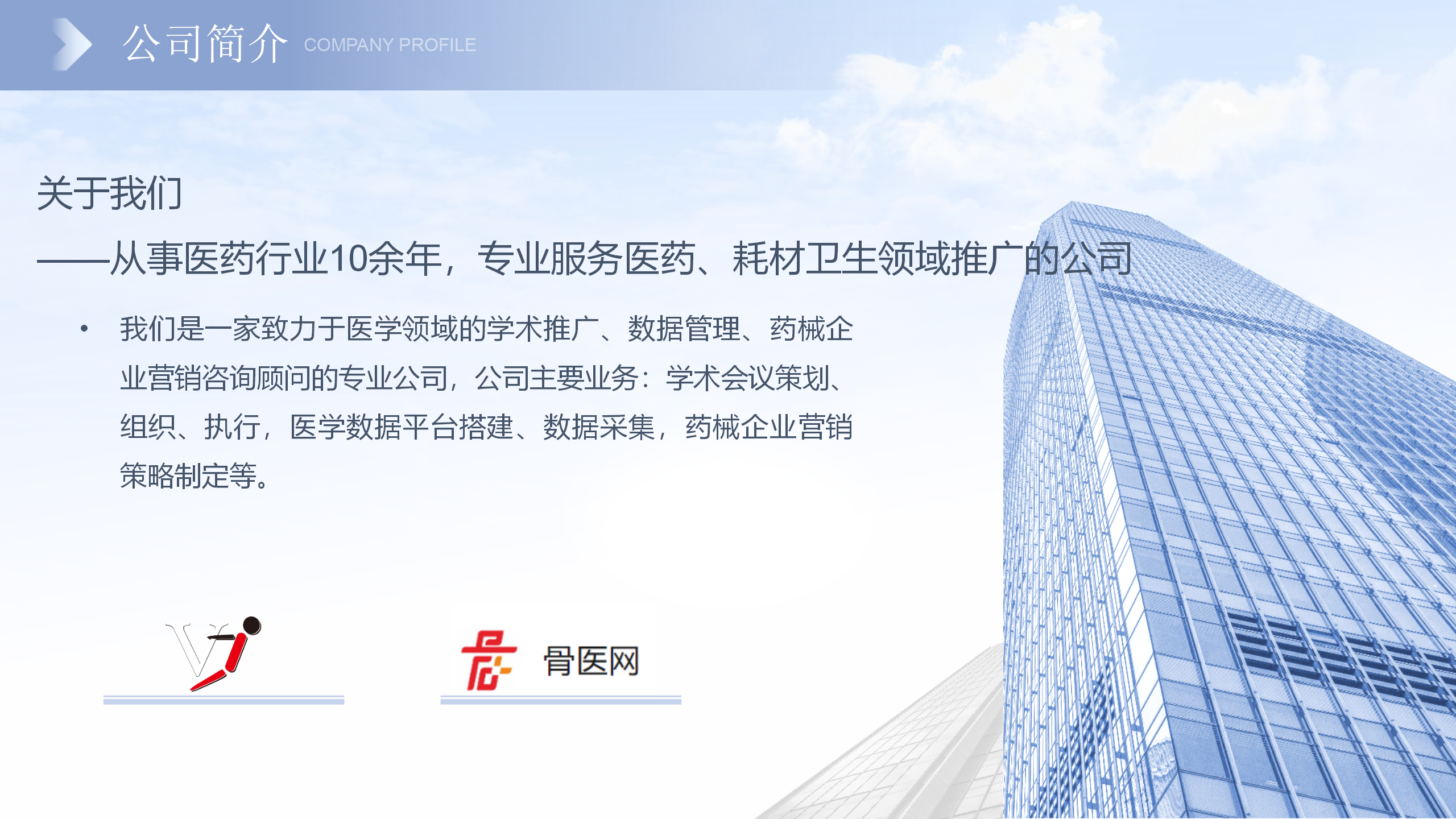 公司简介 COMPANY PROFILE

关于我们

——从事医药行业10余年，专业服务医药、耗材卫生领域推广的公司

• 我们是一家致力于医学领域的学术推广、数据管理、药械企业营销咨询顾问的专业公司，公司主要业务：学术会议策划、组织、执行，医学数据平台搭建、数据采集，药械企业营销策略制定等。

骨医网